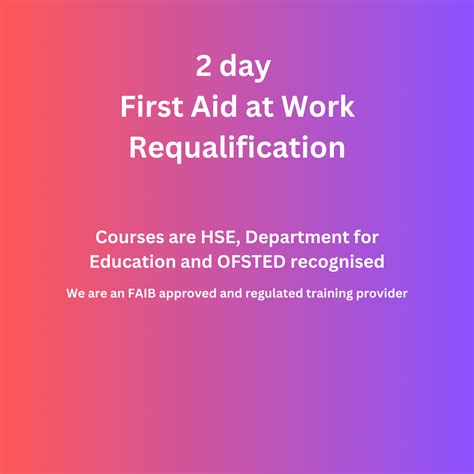 2 day
First Aid at Work
Requalification

Courses are HSE, Department for Education and OFSTED recognised

We are an FAIB approved and regulated training provider